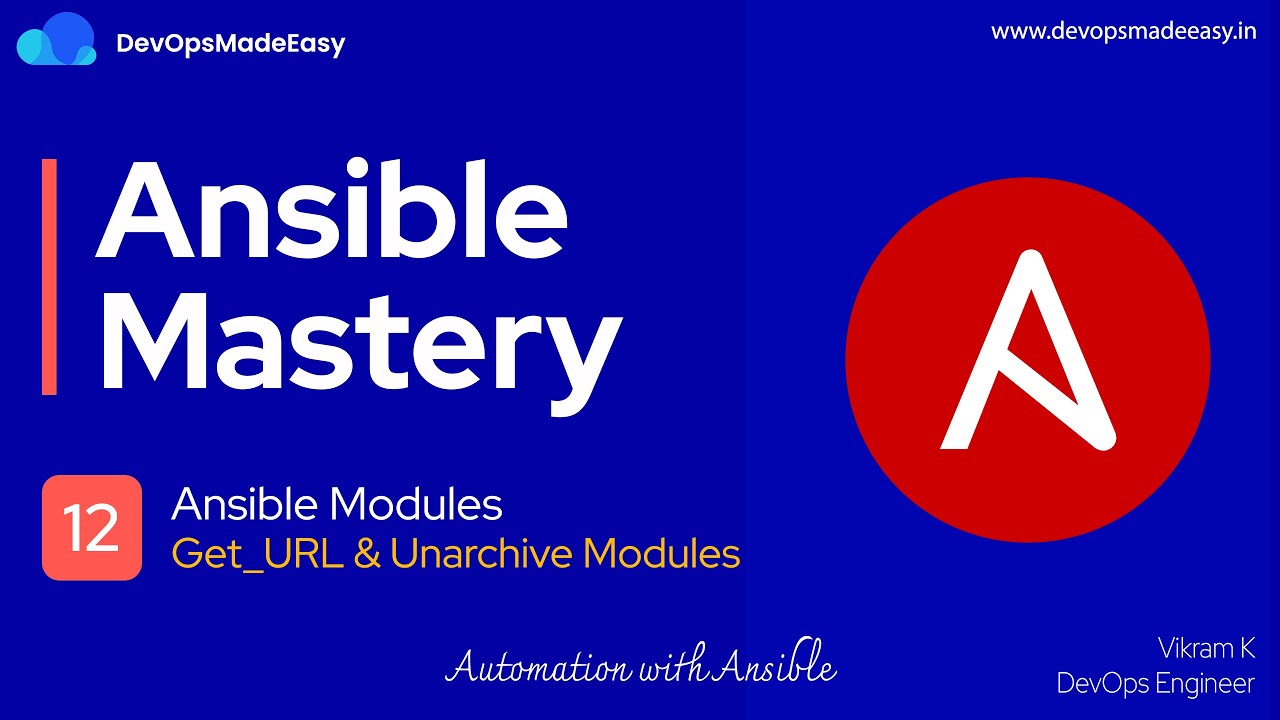 DevOpsMadeEasy

www.devopsmadeeasy.in

Ansible Mastery

12

Ansible Modules
Get_URL & Unarchive Modules

Automation with Ansible

Vikram K
DevOps Engineer